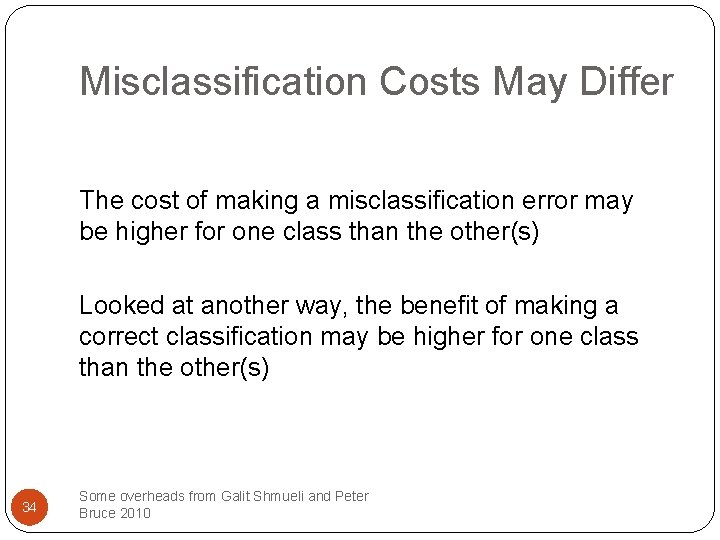 Misclassification Costs May Differ

The cost of making a misclassification error may be higher for one class than the other(s)

Looked at another way, the benefit of making a correct classification may be higher for one class than the other(s)

34

Some overheads from Galit Shmueli and Peter Bruce 2010